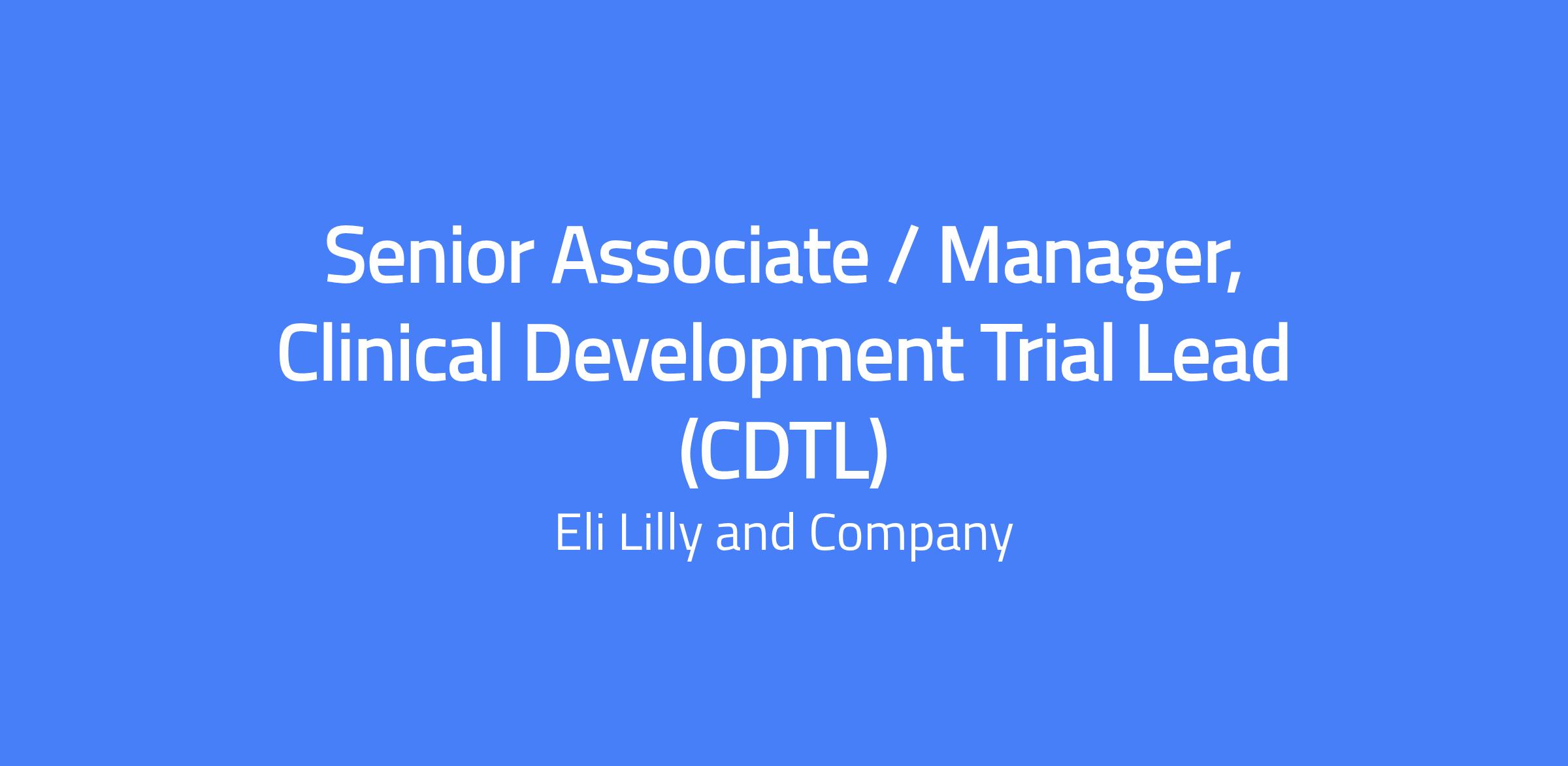 Senior Associate / Manager, Clinical Development Trial Lead (CDTL)

Eli Lilly and Company